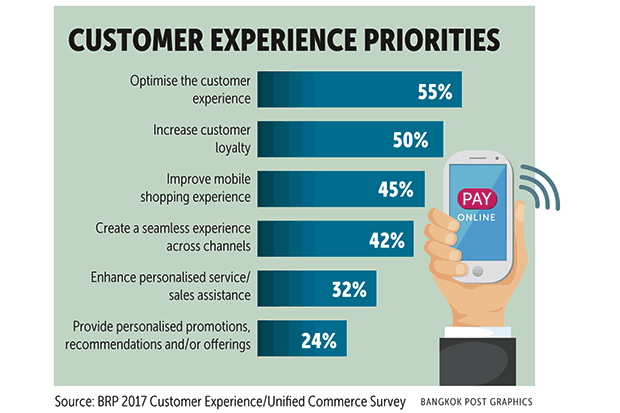 CUSTOMER EXPERIENCE PRIORITIES

Optimise the customer experience 55%

Increase customer loyalty 50%

Improve mobile shopping experience 45%

Create a seamless experience across channels 42%

Enhance personalised service/ sales assistance 32%

Provide personalised promotions, recommendations and/or offerings 24%

PAY ONLINE

Source: BRP 2017 Customer Experience/Unified Commerce Survey

BANGKOK POST GRAPHICS